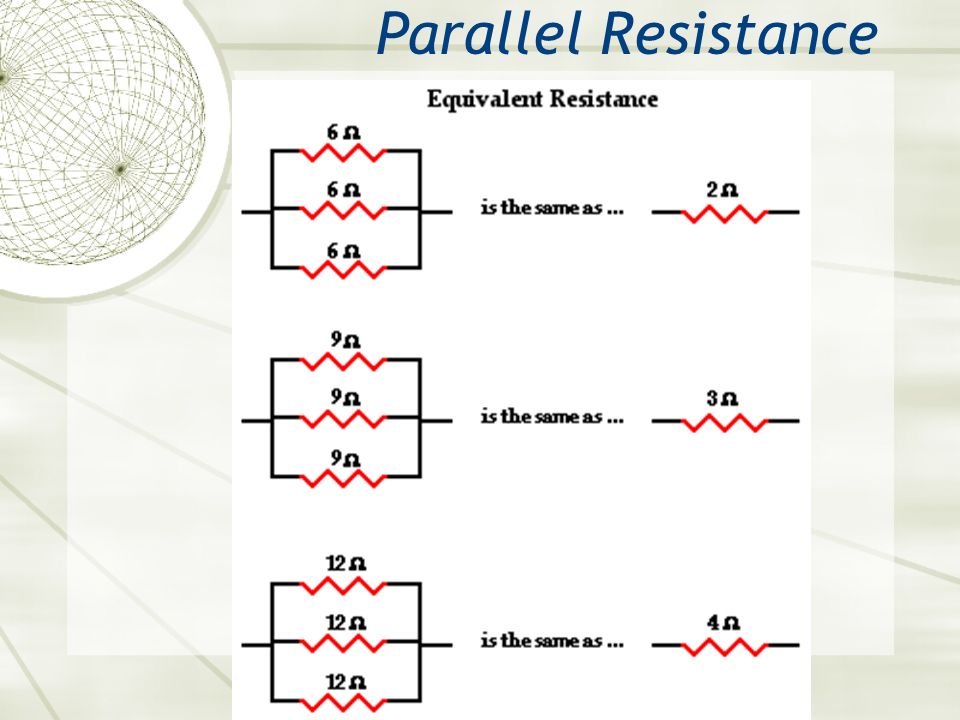 Parallel Resistance

Equivalent Resistance

6 Ω
6 Ω
6 Ω
is the same as ...
2 Ω

9 Ω
9 Ω
9 Ω
is the same as ...
3 Ω

12 Ω
12 Ω
12 Ω
is the same as ...
4 Ω